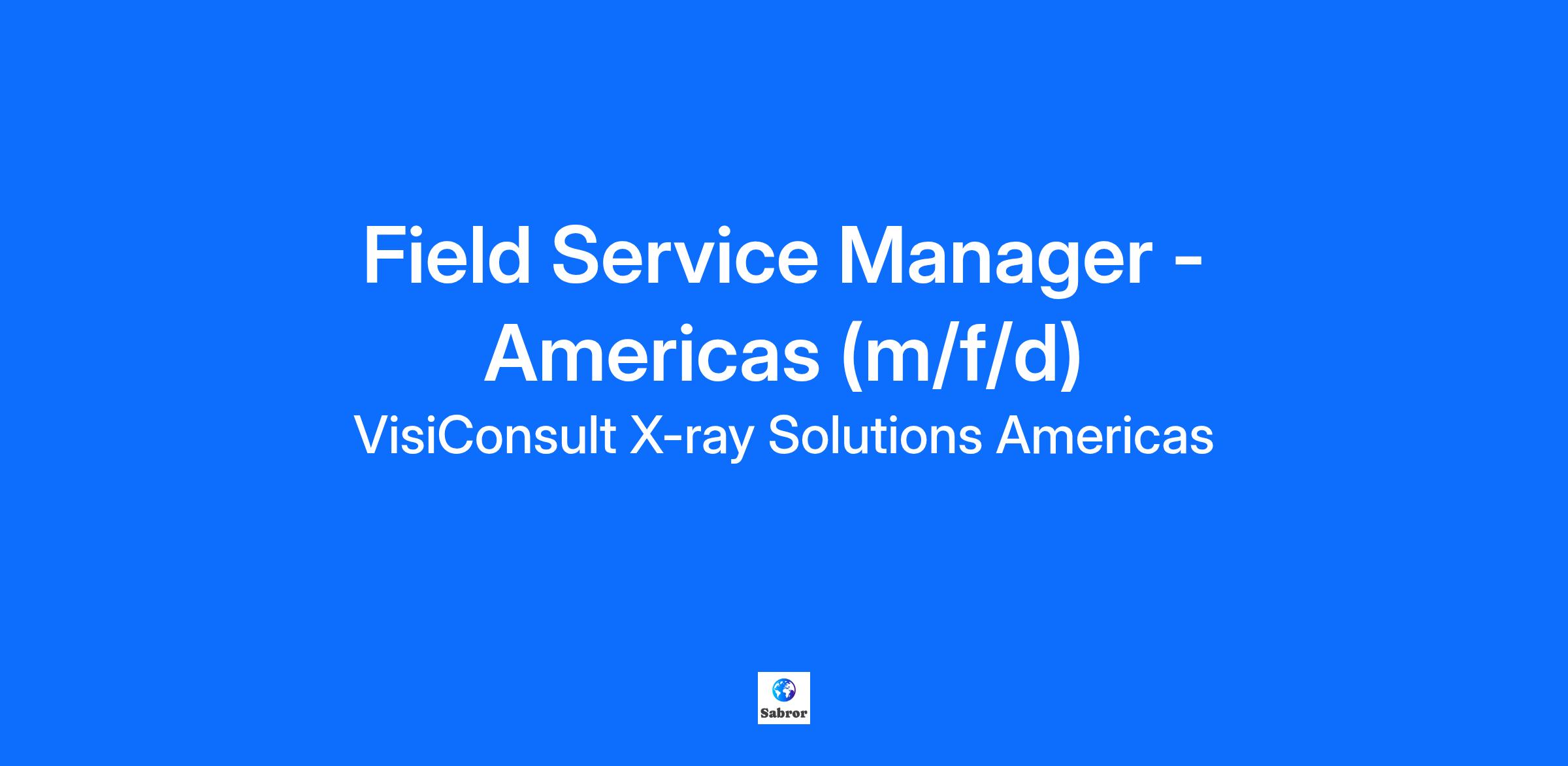 Field Service Manager - Americas (m/f/d)

VisiConsult X-ray Solutions Americas

Sabror